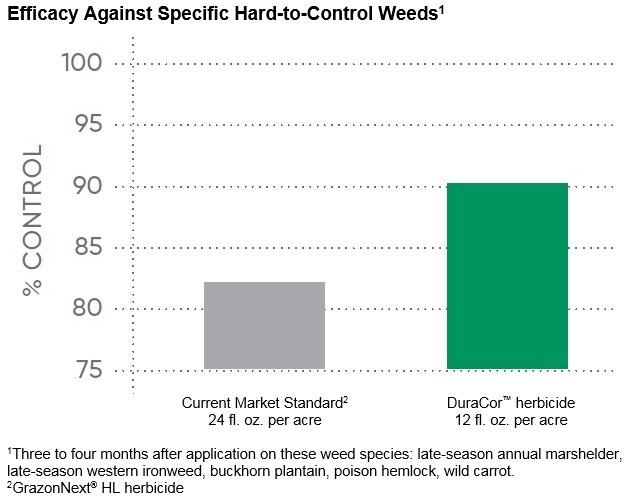 Efficacy Against Specific Hard-to-Control Weeds$^1$

% CONTROL

100
95
90
85
80
75

Current Market Standard$^2$
24 fl. oz. per acre

DuraCor™ herbicide
12 fl. oz. per acre

$^1$Three to four months after application on these weed species: late-season annual marshelder, late-season western ironweed, buckhorn plantain, poison hemlock, wild carrot.
$^2$GrazonNext® HL herbicide